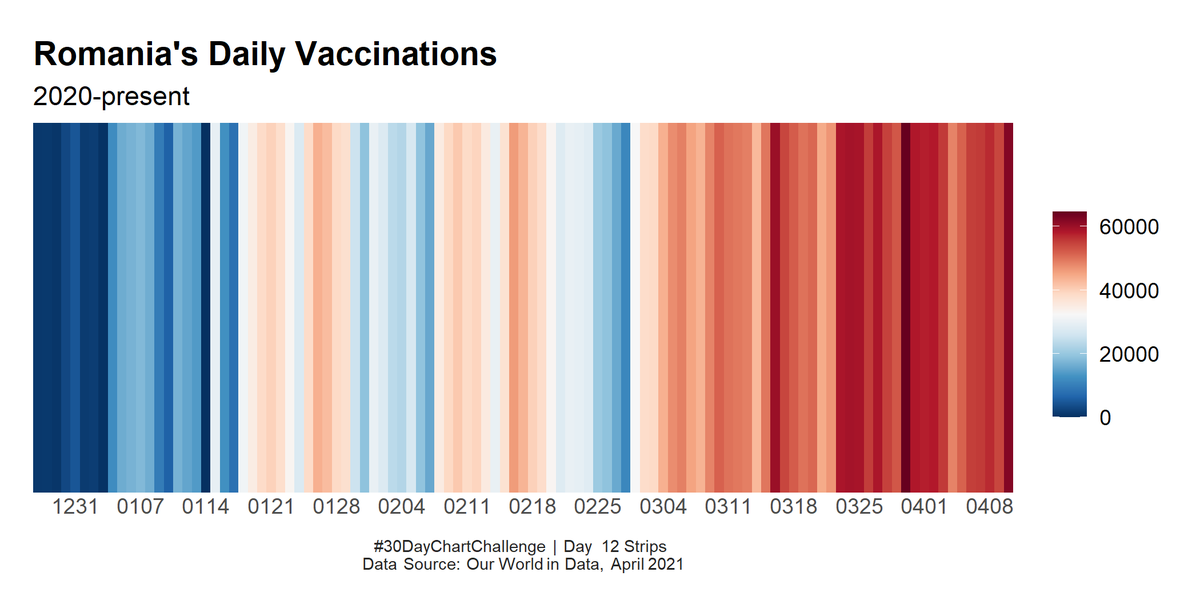 Romania's Daily Vaccinations
2020-present

60000
40000
20000
0

1231 0107 0114 0121 0128 0204 0211 0218 0225 0304 0311 0318 0325 0401 0408

#30DayChartChallenge | Day 12 Strips
Data Source: Our World in Data, April 2021